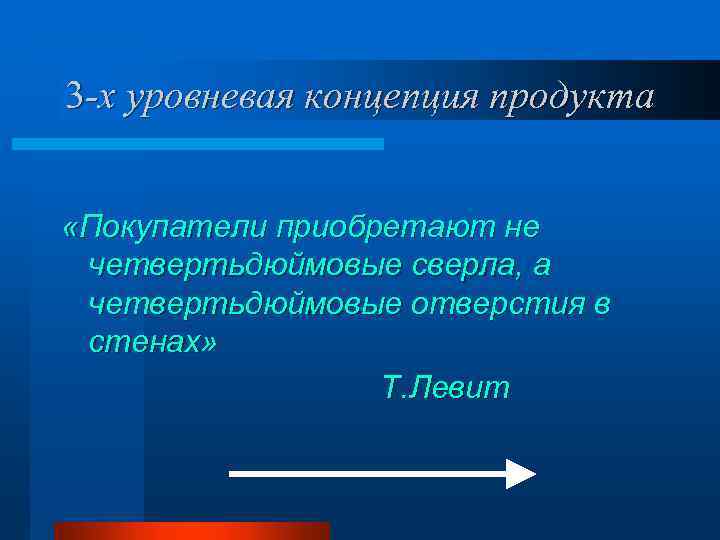 3-х уровневая концепция продукта

«Покупатели приобретают не четвертьдюймовые сверла, а четвертьдюймовые отверстия в стенах»

Т.Левит